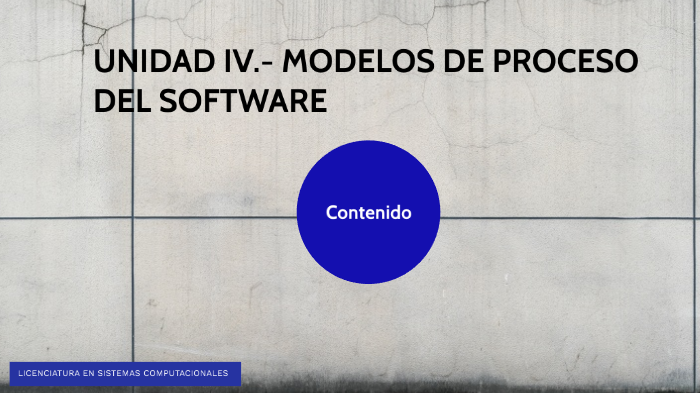 UNIDAD IV.- MODELOS DE PROCESO DEL SOFTWARE

Contenido

LICENCIATURA EN SISTEMAS COMPUTACIONALES